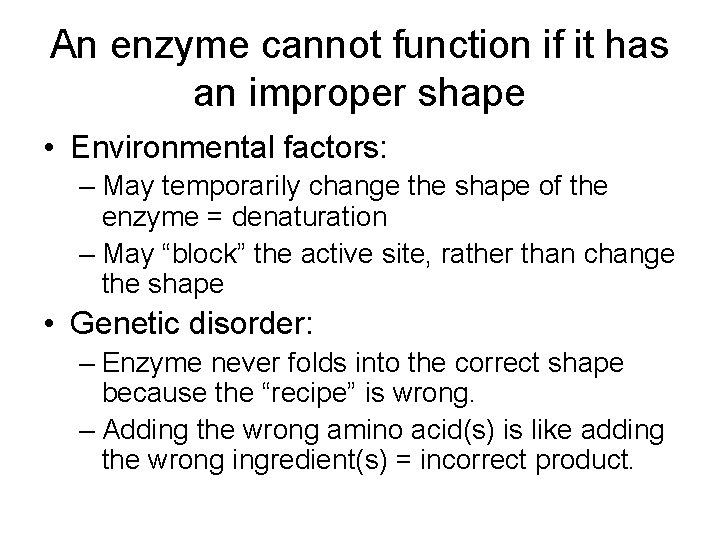 An enzyme cannot function if it has an improper shape

• Environmental factors:
– May temporarily change the shape of the enzyme = denaturation
– May “block” the active site, rather than change the shape

• Genetic disorder:
– Enzyme never folds into the correct shape because the “recipe” is wrong.
– Adding the wrong amino acid(s) is like adding the wrong ingredient(s) = incorrect product.